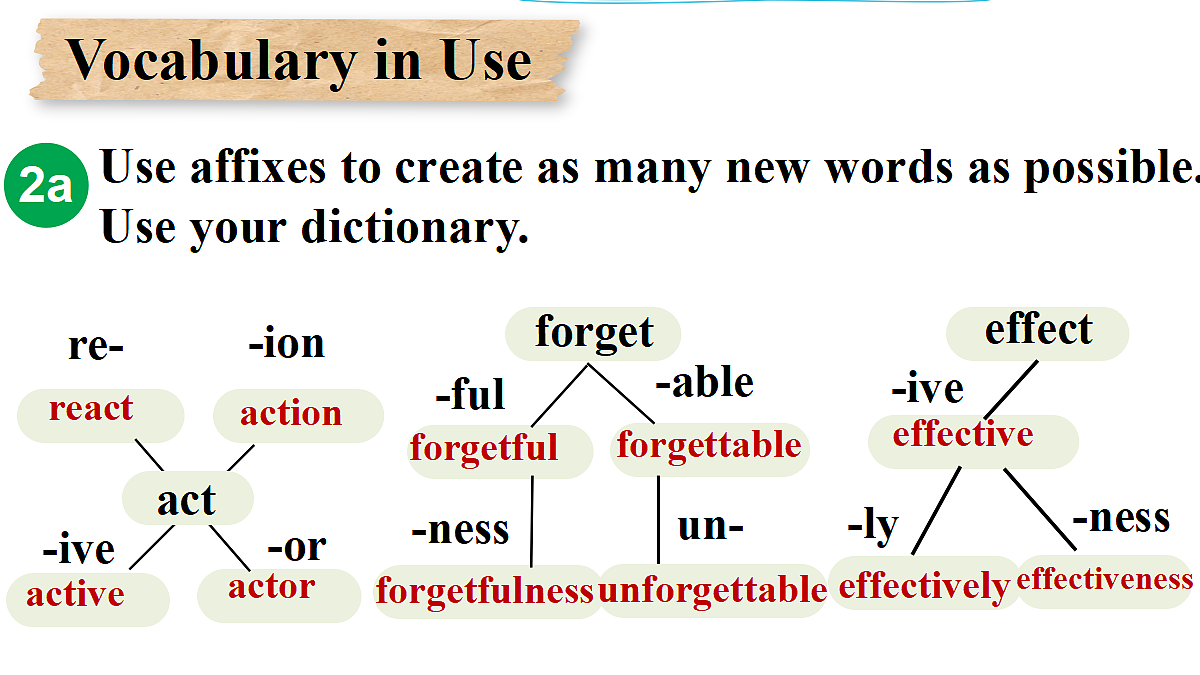 Vocabulary in Use

2a Use affixes to create as many new words as possible. Use your dictionary.

re- -ion
react action
act
-ive -or
active actor

forget
-ful -able
forgetful forgettable
-ness un-
forgetfulness unforgettable

effect
-ive
effective
-ly -ness
effectively effectiveness